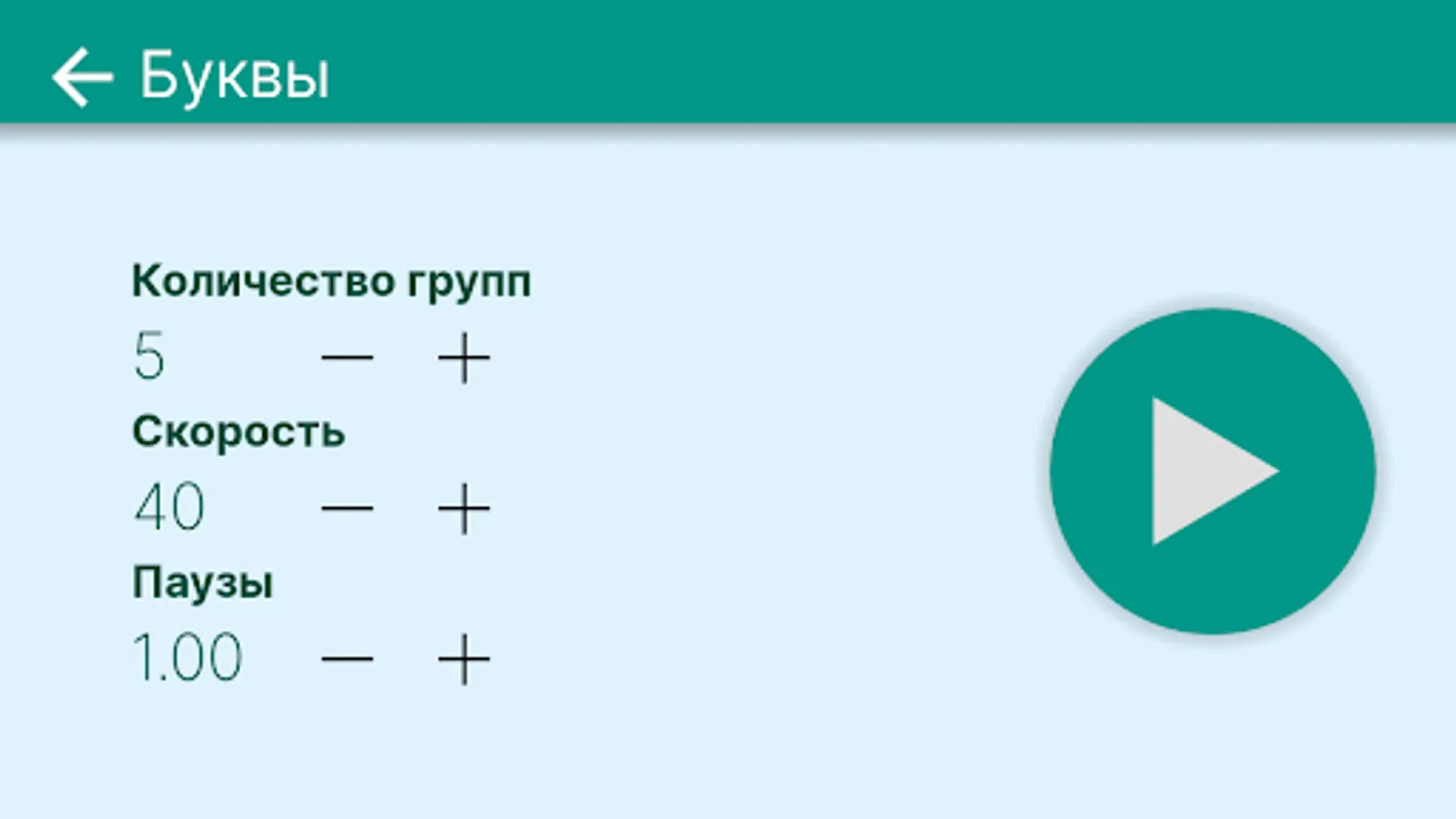 Буквы

Количество групп

5 — +

Скорость

40 — +

Паузы

1.00 — +